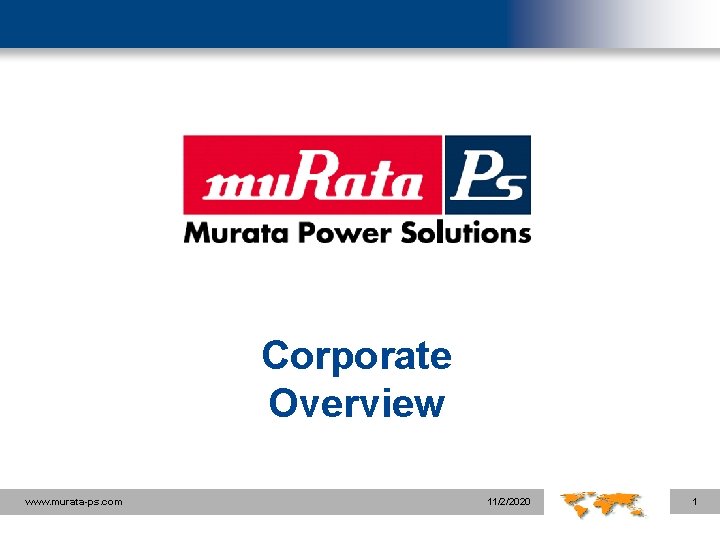 muRata Ps
Murata Power Solutions

Corporate Overview

www.murata-ps.com 11/2/2020 1